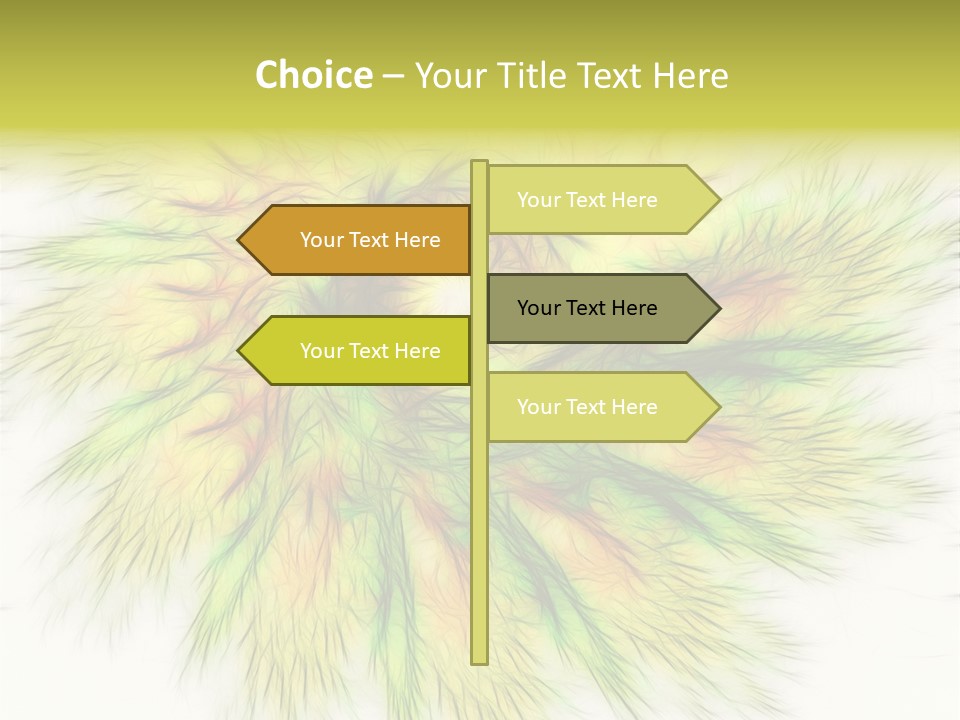 Choice – Your Title Text Here

Your Text Here

Your Text Here

Your Text Here

Your Text Here

Your Text Here